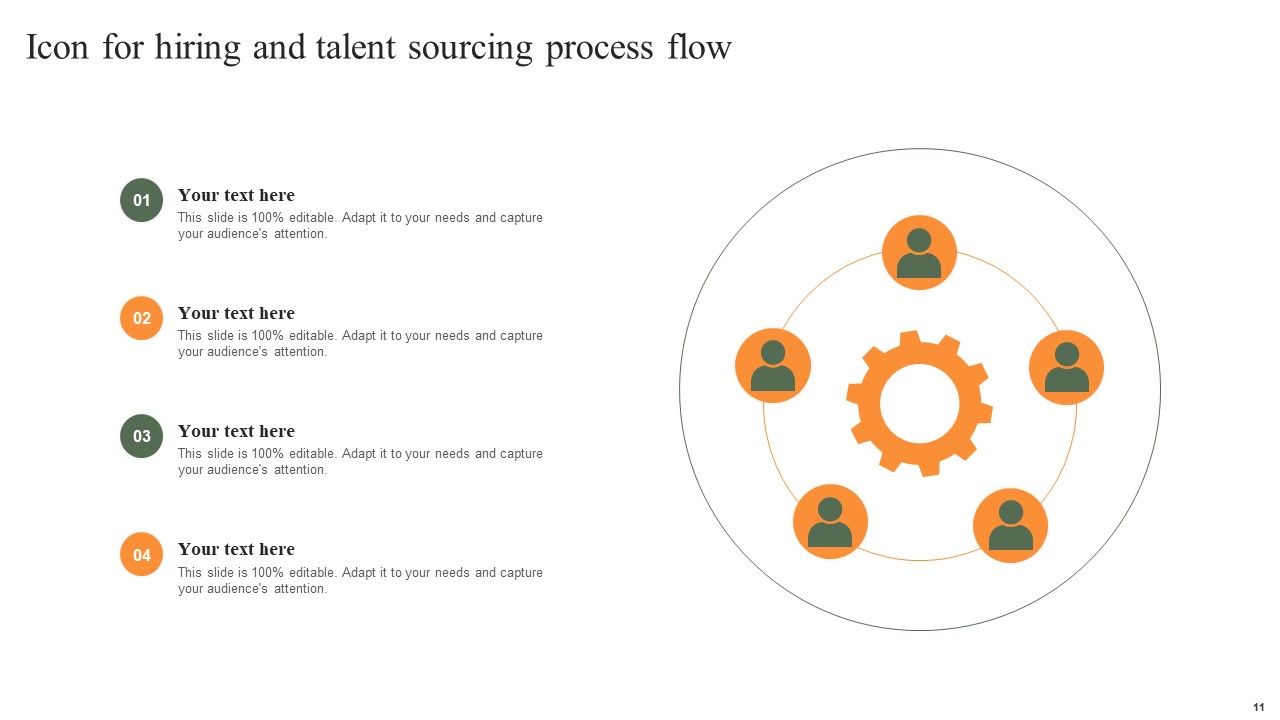 Icon for hiring and talent sourcing process flow

01

Your text here

This slide is 100% editable. Adapt it to your needs and capture your audience's attention.

02

Your text here

This slide is 100% editable. Adapt it to your needs and capture your audience's attention.

03

Your text here

This slide is 100% editable. Adapt it to your needs and capture your audience's attention.

04

Your text here

This slide is 100% editable. Adapt it to your needs and capture your audience's attention.

11